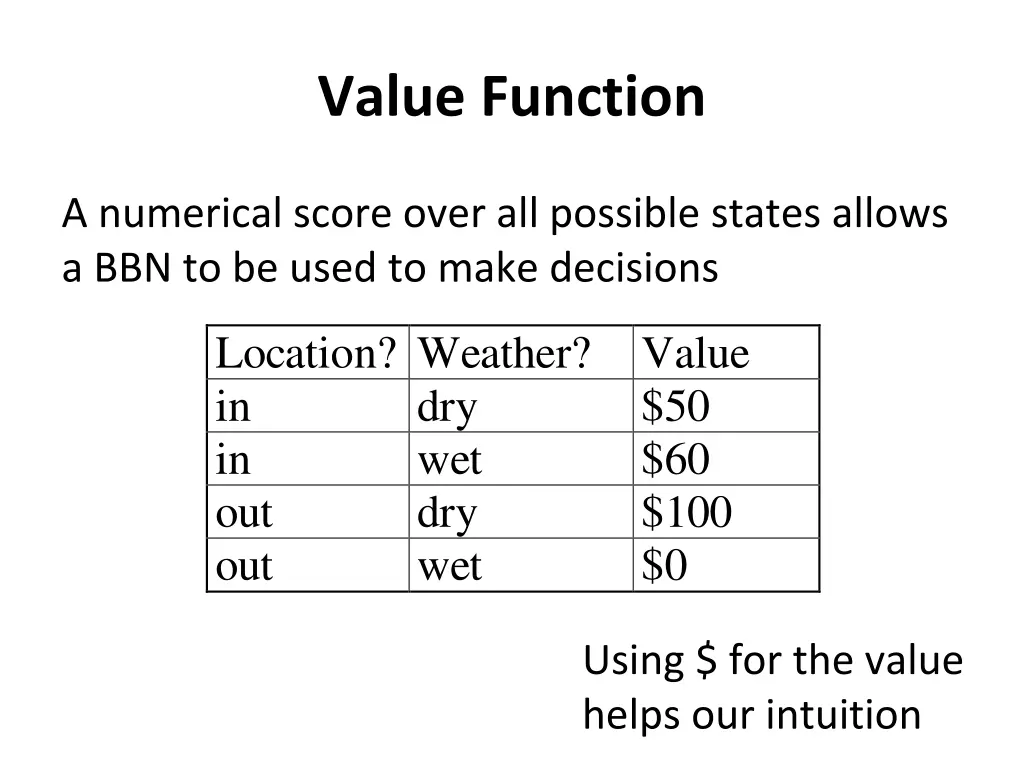 Value Function

A numerical score over all possible states allows a BBN to be used to make decisions

| Location? | Weather? | Value |
|---|---|---|
| in | dry | \$50 |
| in | wet | \$60 |
| out | dry | \$100 |
| out | wet | \$0 |

Using \$ for the value helps our intuition